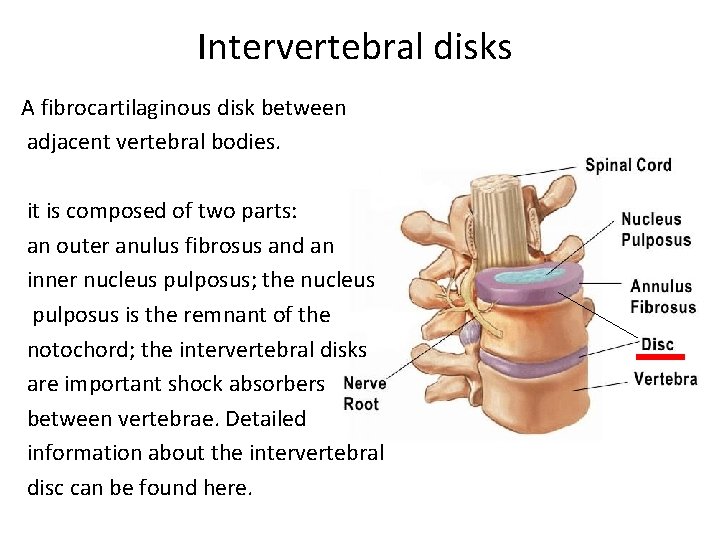 Intervertebral disks

A fibrocartilaginous disk between adjacent vertebral bodies.

it is composed of two parts: an outer anulus fibrosus and an inner nucleus pulposus; the nucleus pulposus is the remnant of the notochord; the intervertebral disks are important shock absorbers between vertebrae. Detailed information about the intervertebral disc can be found here.

Spinal Cord

Nucleus Pulposus

Annulus Fibrosus

Disc

Vertebra

Nerve Root